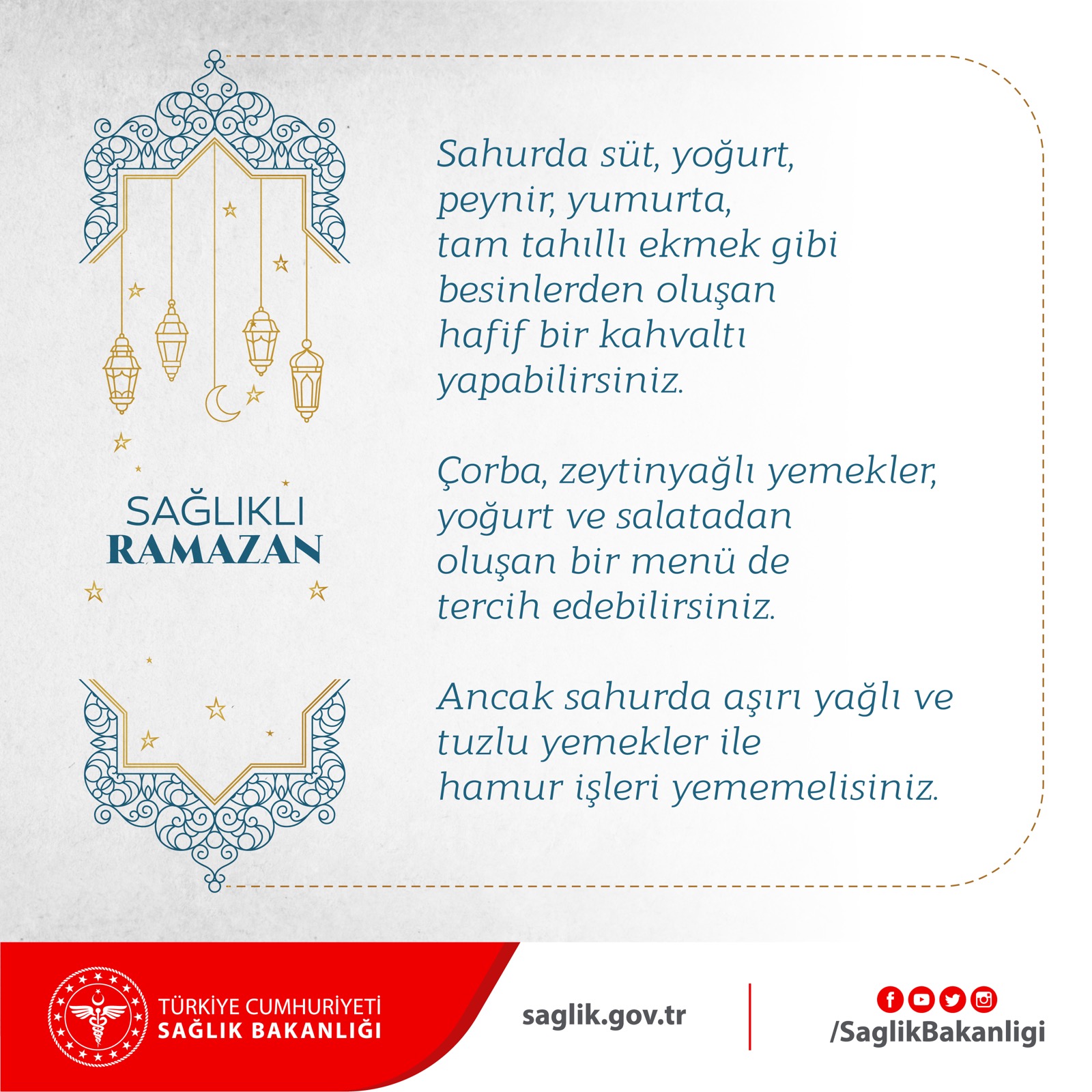 SAĞLIKLI
RAMAZAN

Sahurda süt, yoğurt, peynir, yumurta, tam tahıllı ekmek gibi besinlerden oluşan hafif bir kahvaltı yapabilirsiniz.

Çorba, zeytinyağlı yemekler, yoğurt ve salatadan oluşan bir menü de tercih edebilirsiniz.

Ancak sahurda aşırı yağlı ve tuzlu yemekler ile hamur işleri yememelisiniz.

TÜRKİYE CUMHURİYETİ
SAĞLIK BAKANLIĞI

saglik.gov.tr

/SaglikBakanligi